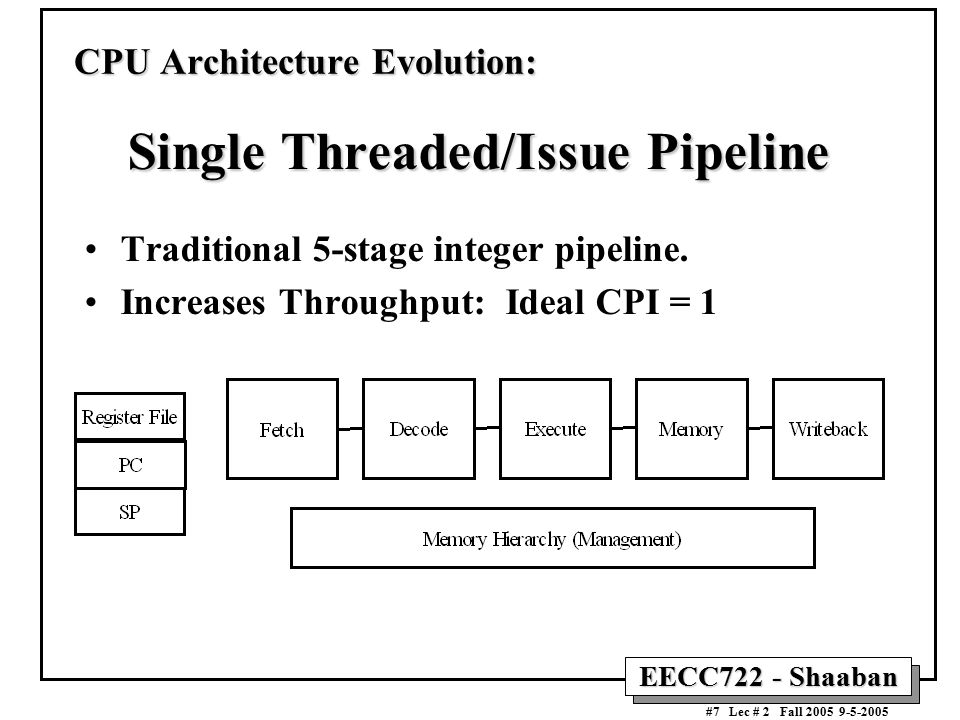 CPU Architecture Evolution:

Single Threaded/Issue Pipeline

• Traditional 5-stage integer pipeline.
• Increases Throughput: Ideal CPI = 1

Register File
PC
SP

Fetch
Decode
Execute
Memory
Writeback

Memory Hierarchy (Management)

EECC722 - Shaaban

#7 Lec # 2 Fall 2005 9-5-2005